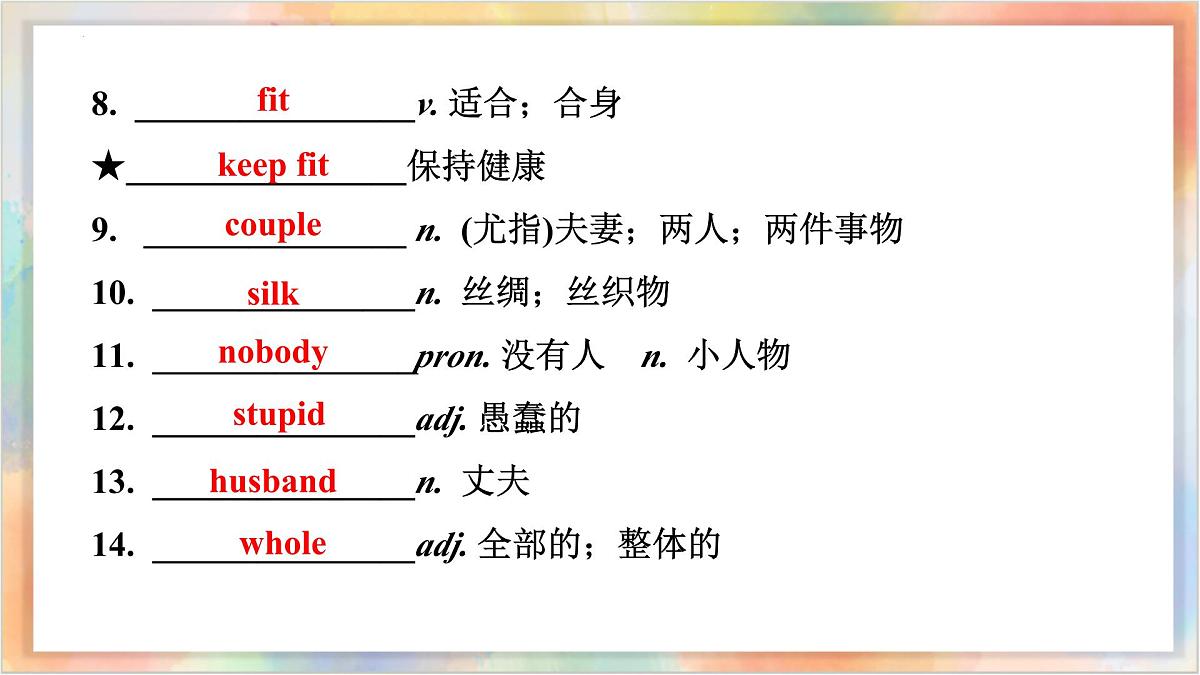 8. fit v. 适合；合身

★ keep fit 保持健康

9. couple n. (尤指)夫妻；两人；两件事物

10. silk n. 丝绸；丝织物

11. nobody pron. 没有人 n. 小人物

12. stupid adj. 愚蠢的

13. husband n. 丈夫

14. whole adj. 全部的；整体的